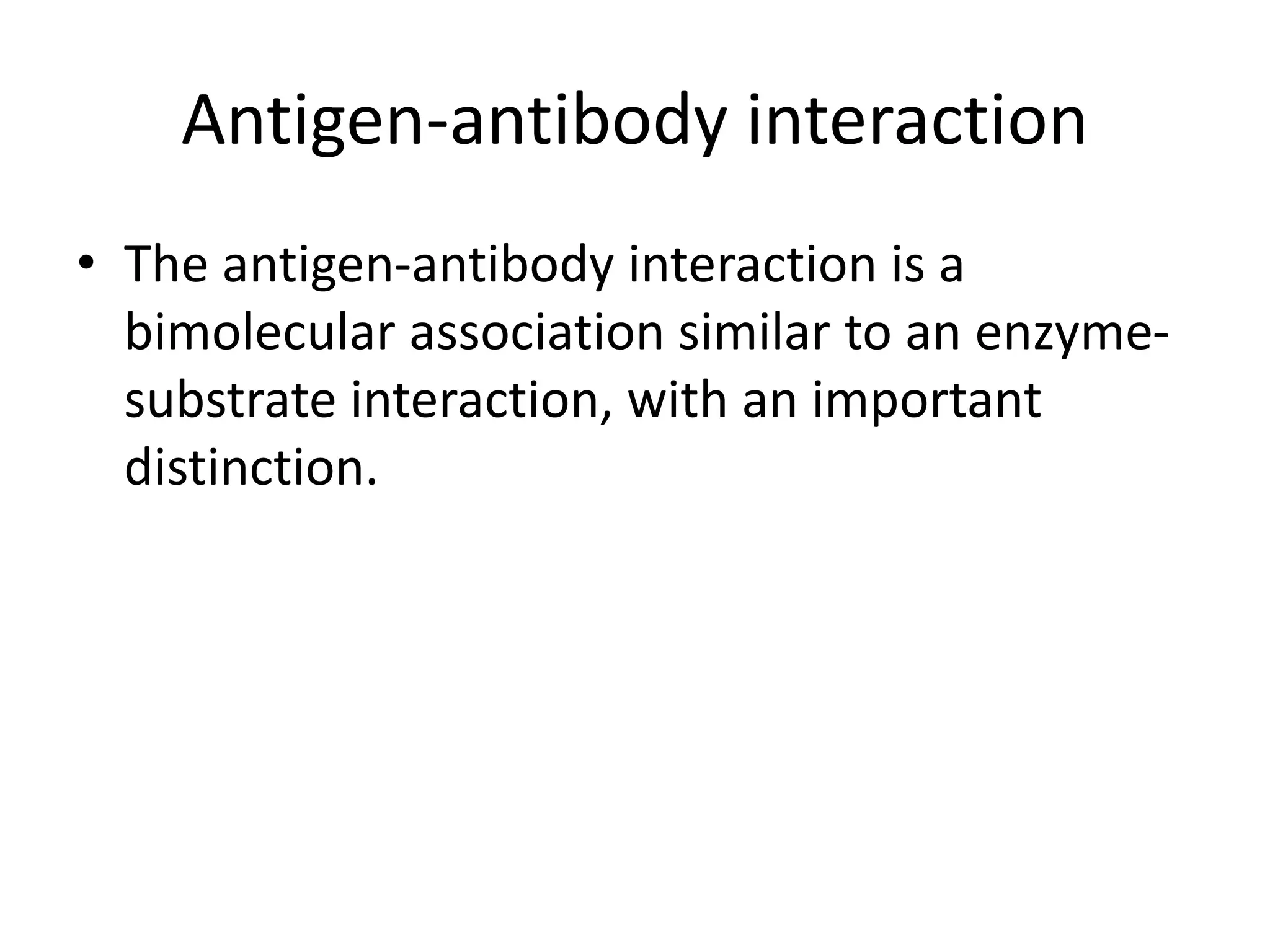 Antigen-antibody interaction

• The antigen-antibody interaction is a bimolecular association similar to an enzyme-substrate interaction, with an important distinction.